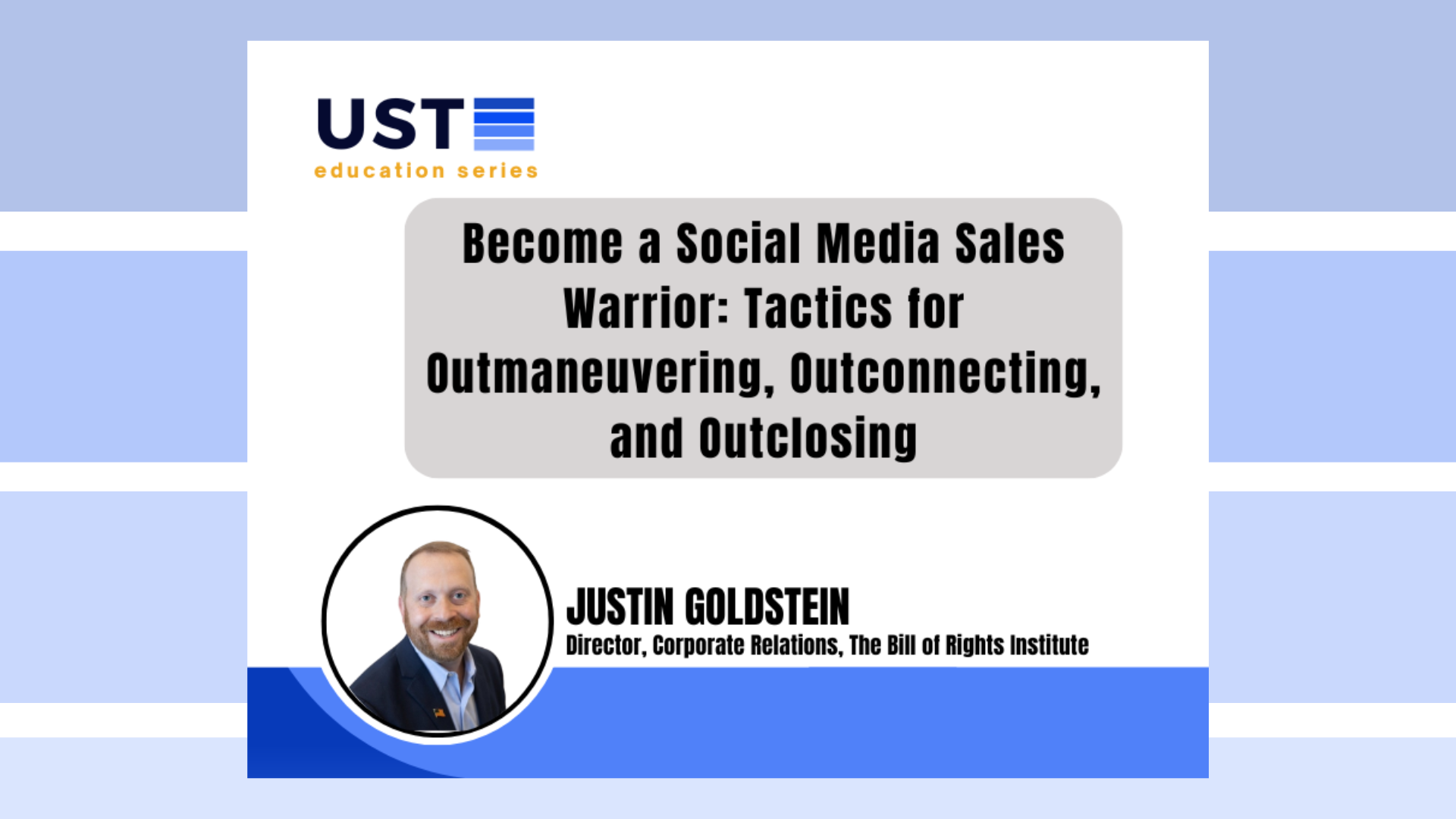 UST
education series

Become a Social Media Sales Warrior: Tactics for Outmaneuvering, Outconnecting, and Outclosing

JUSTIN GOLDSTEIN
Director, Corporate Relations, The Bill of Rights Institute